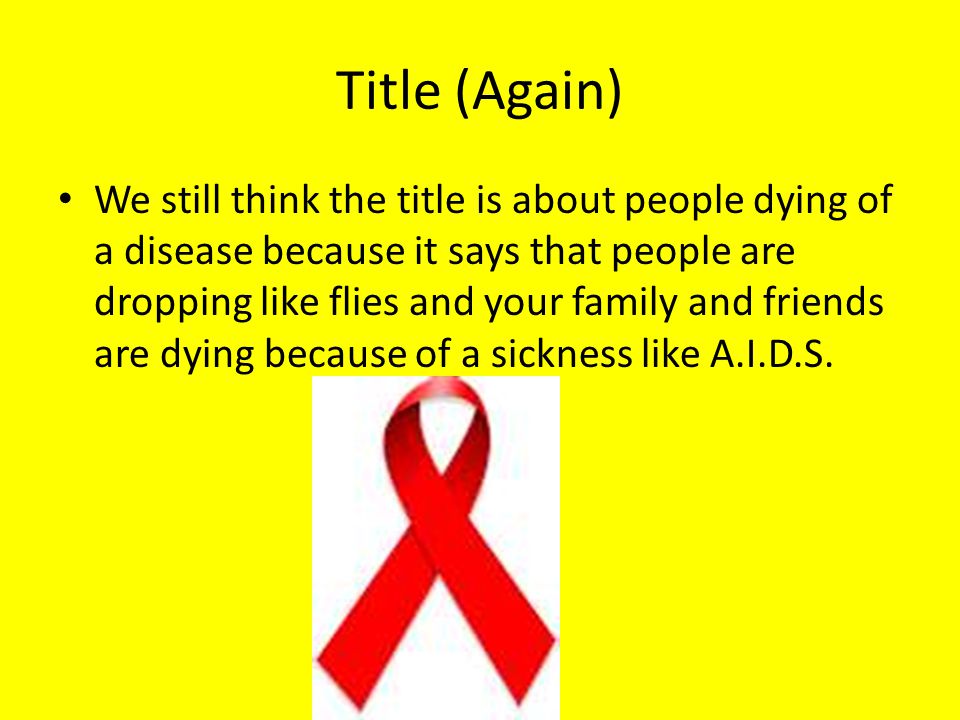 Title (Again)

• We still think the title is about people dying of a disease because it says that people are dropping like flies and your family and friends are dying because of a sickness like A.I.D.S.